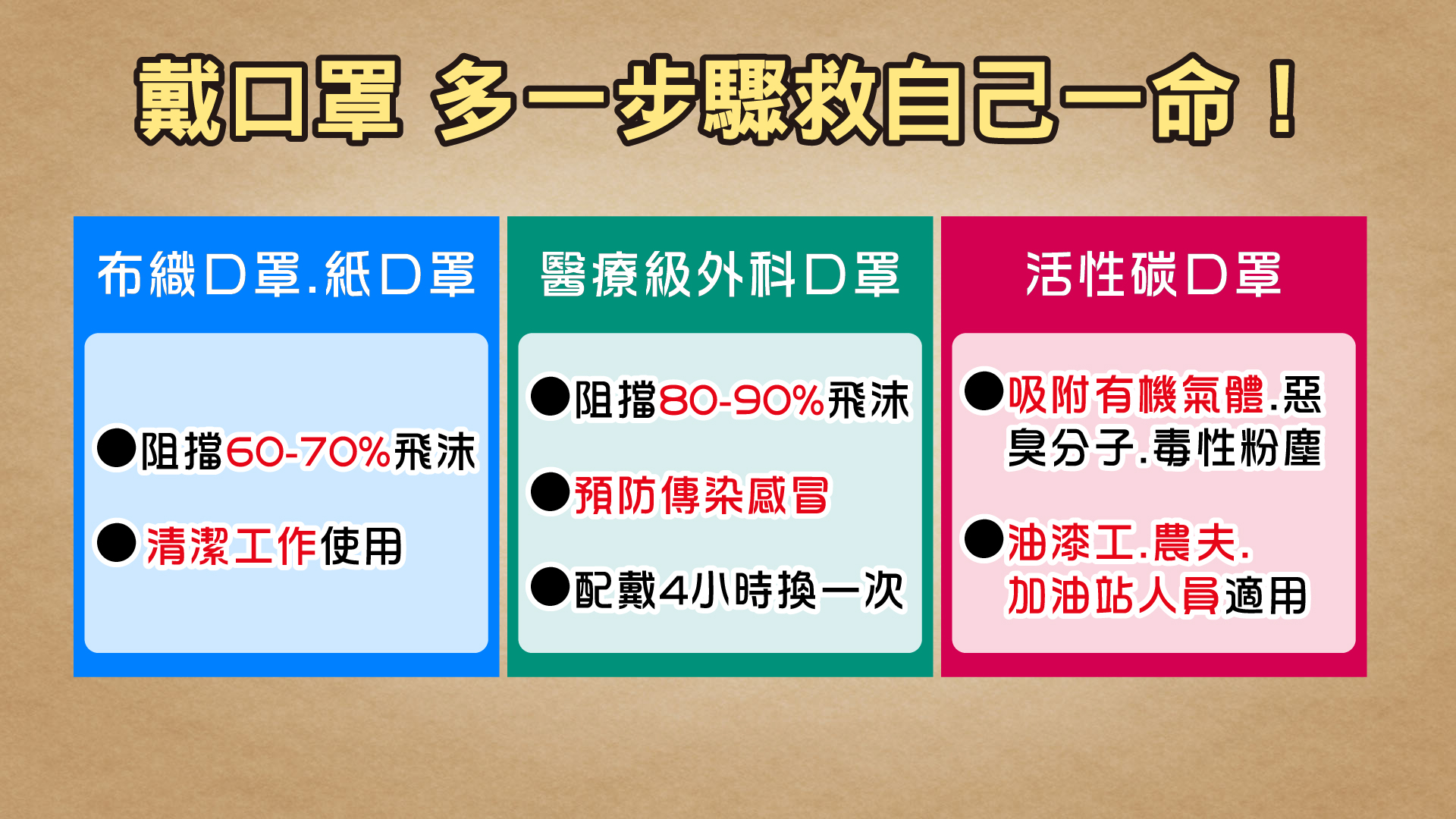 戴口罩 多一步驟救自己一命！

布織口罩.紙口罩

●阻擋60-70%飛沫

●清潔工作使用

醫療級外科口罩

●阻擋80-90%飛沫

●預防傳染感冒

●配戴4小時換一次

活性碳口罩

●吸附有機氣體.惡臭分子.毒性粉塵

●油漆工.農夫.加油站人員適用